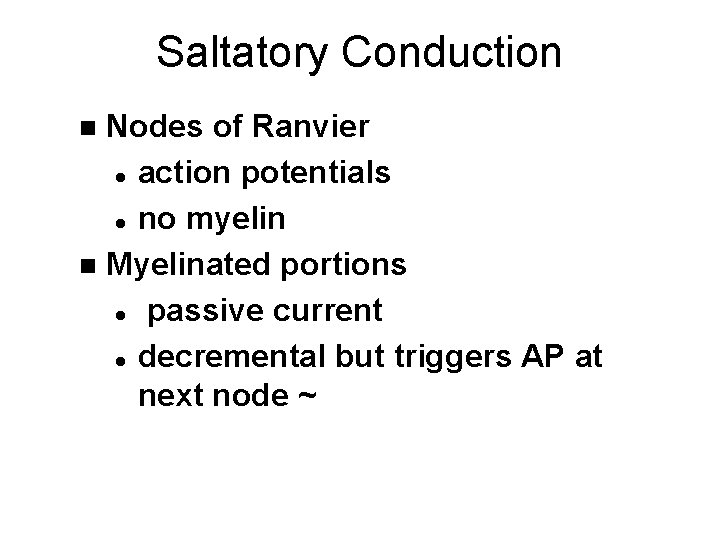 Saltatory Conduction

- Nodes of Ranvier
  - action potentials
  - no myelin
- Myelinated portions
  - passive current
  - decremental but triggers AP at next node ~